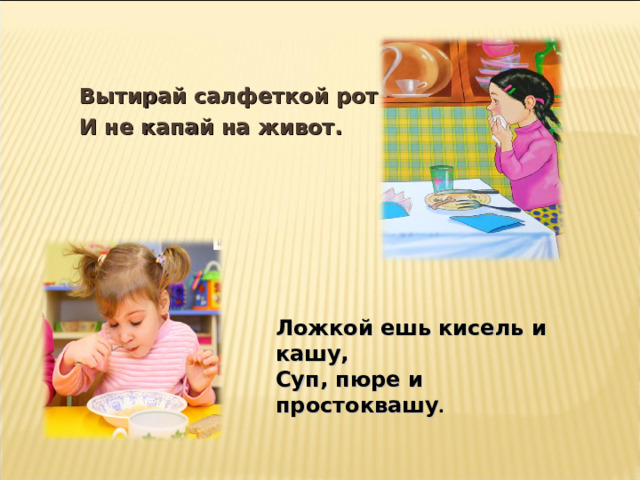 Вытирай салфеткой рот
И не капай на живот.

Ложкой ешь кисель и кашу,
Суп, пюре и простоквашу.